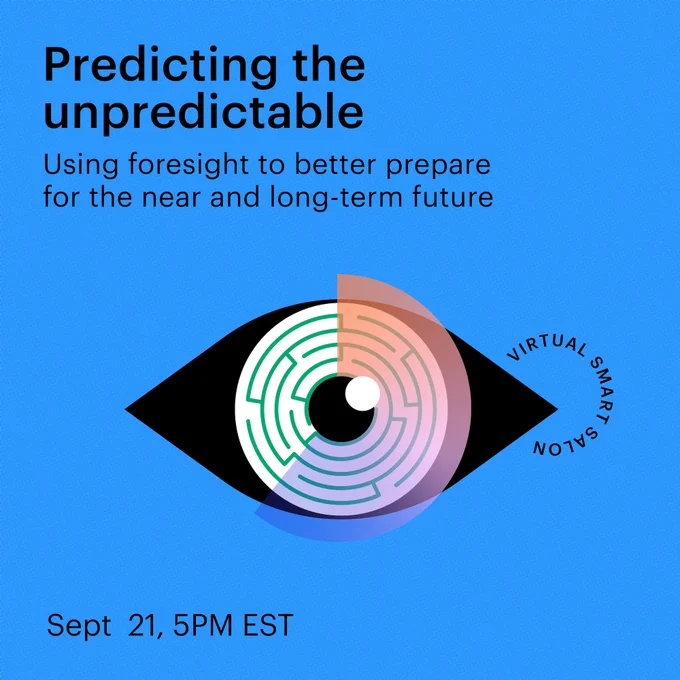 Predicting the unpredictable

Using foresight to better prepare for the near and long-term future

VIRTUAL SMART SALON

Sept 21, 5PM EST